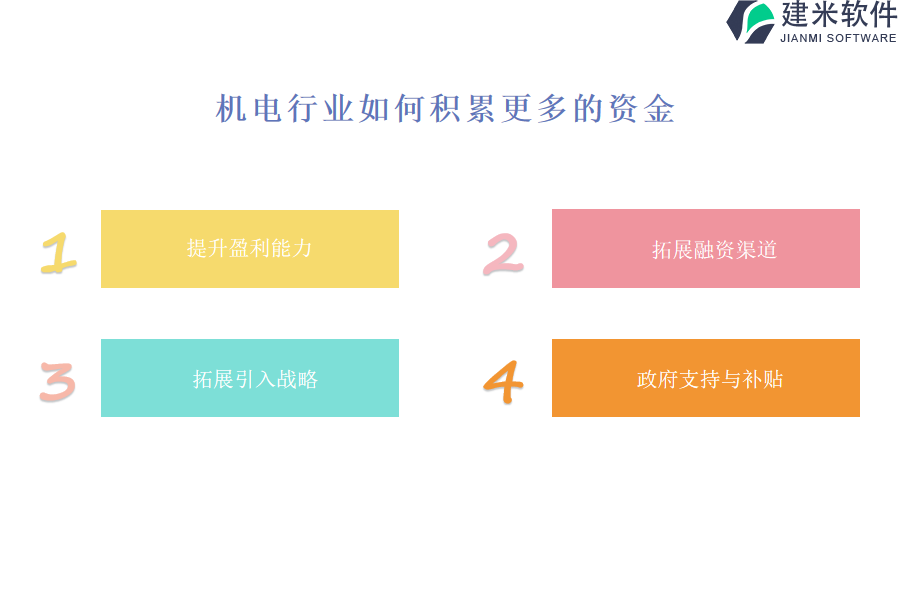 建米软件
JIANMI SOFTWARE

机电行业如何积累更多的资金

1
提升盈利能力

2
拓展融资渠道

3
拓展引入战略

4
政府支持与补贴